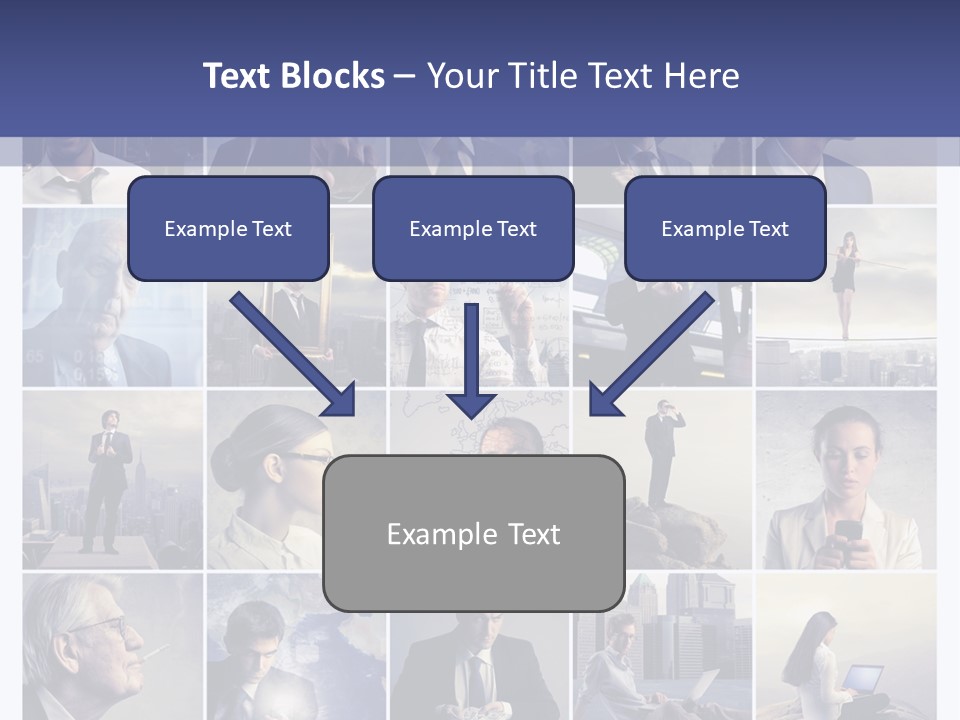 Text Blocks – Your Title Text Here

Example Text

Example Text

Example Text

Example Text